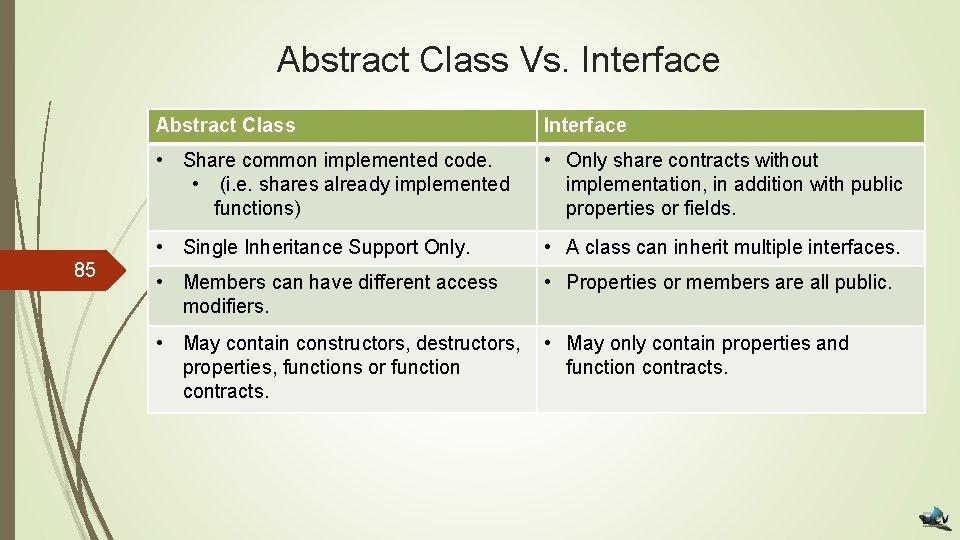 Abstract Class Vs. Interface

85

| Abstract Class | Interface |
|---|---|
| • Share common implemented code. • (i.e. shares already implemented functions) | • Only share contracts without implementation, in addition with public properties or fields. |
| • Single Inheritance Support Only. | • A class can inherit multiple interfaces. |
| • Members can have different access modifiers. | • Properties or members are all public. |
| • May contain constructors, destructors, properties, functions or function contracts. | • May only contain properties and function contracts. |